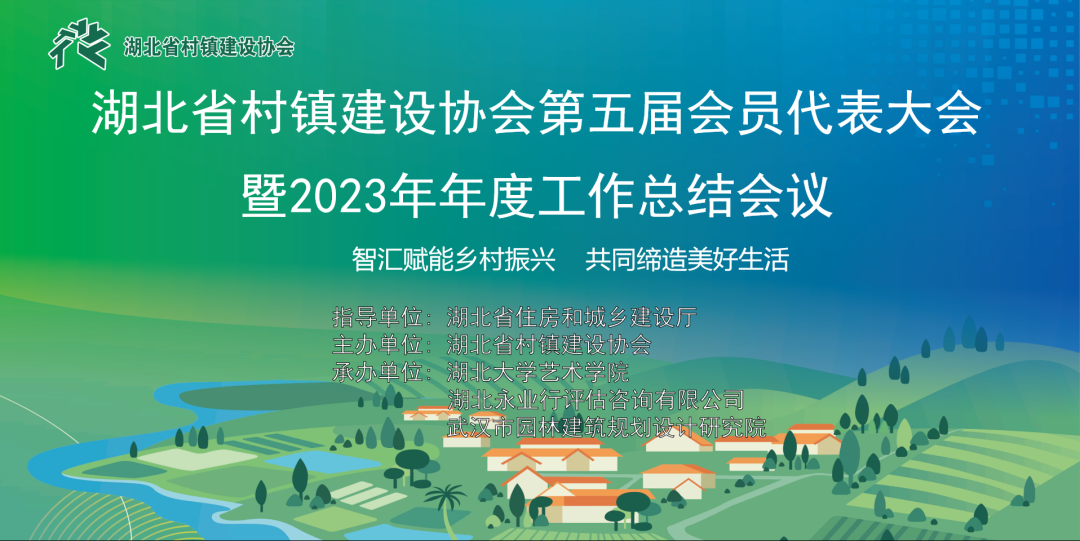 湖北省村镇建设协会

湖北省村镇建设协会第五届会员代表大会
暨2023年年度工作总结会议

智汇赋能乡村振兴　共同缔造美好生活

指导单位：湖北省住房和城乡建设厅
主办单位：湖北省村镇建设协会
承办单位：湖北大学艺术学院
湖北永业行评估咨询有限公司
武汉市园林建筑规划设计研究院